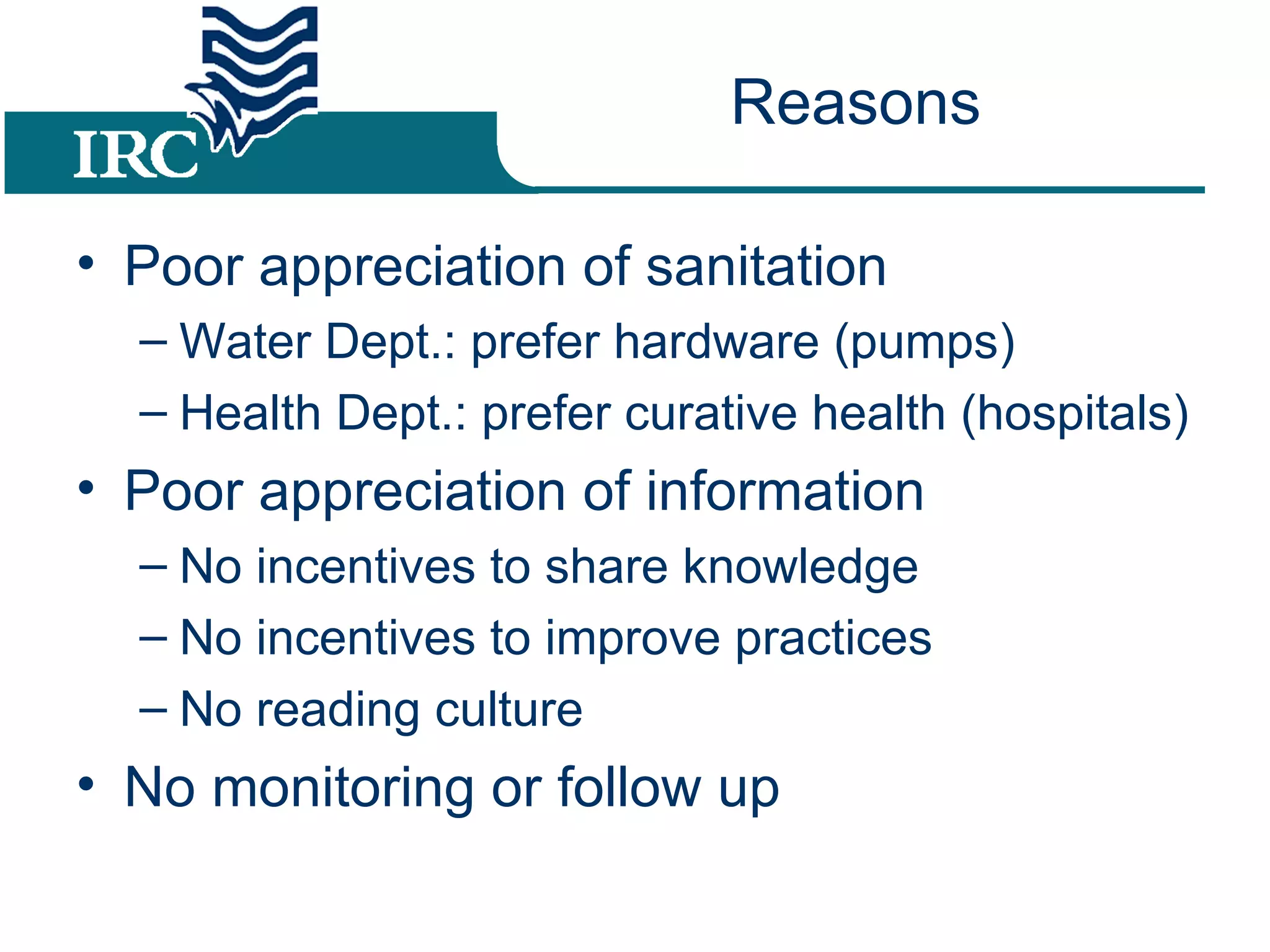 IRC

Reasons

• Poor appreciation of sanitation
– Water Dept.: prefer hardware (pumps)
– Health Dept.: prefer curative health (hospitals)
• Poor appreciation of information
– No incentives to share knowledge
– No incentives to improve practices
– No reading culture
• No monitoring or follow up